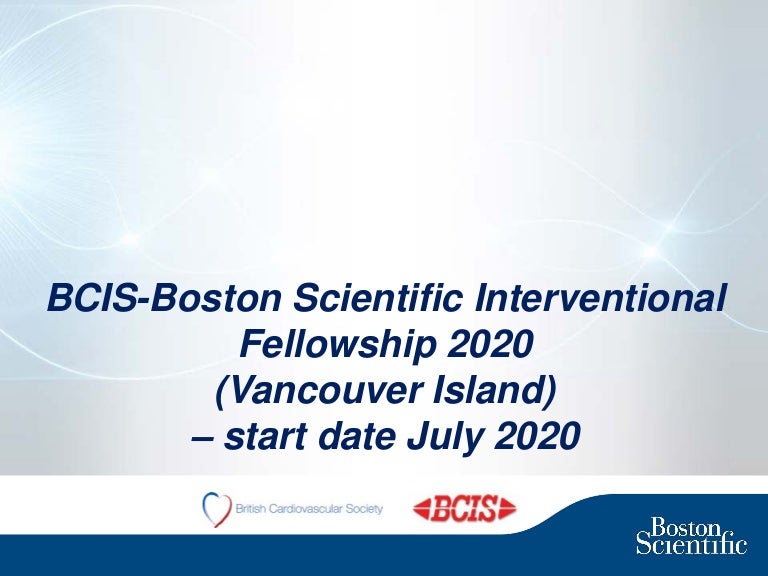 BCIS-Boston Scientific Interventional Fellowship 2020 (Vancouver Island) – start date July 2020

British Cardiovascular Society

BCIS

Boston Scientific